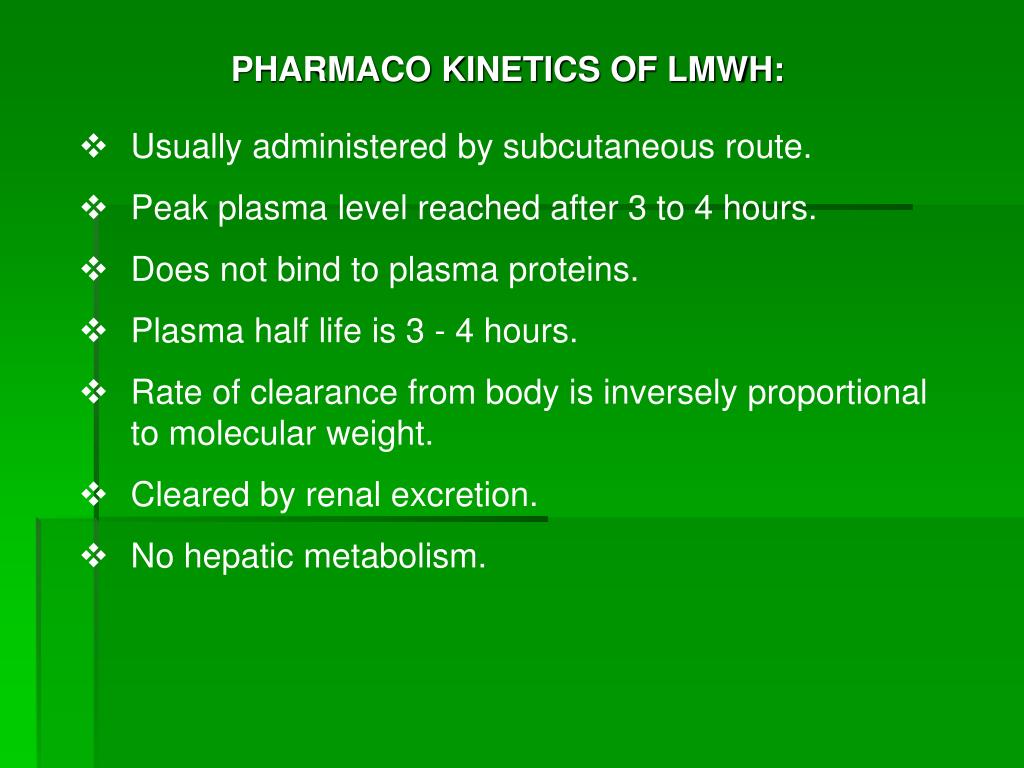 PHARMACO KINETICS OF LMWH:

❖ Usually administered by subcutaneous route.

❖ Peak plasma level reached after 3 to 4 hours.

❖ Does not bind to plasma proteins.

❖ Plasma half life is 3 - 4 hours.

❖ Rate of clearance from body is inversely proportional to molecular weight.

❖ Cleared by renal excretion.

❖ No hepatic metabolism.